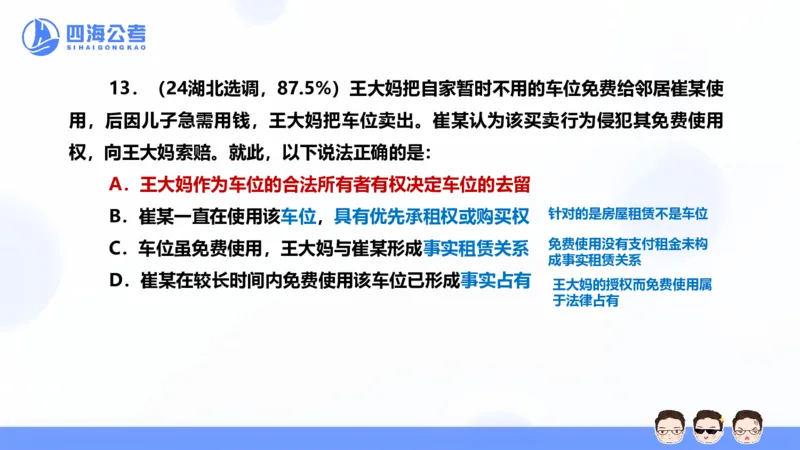 四海公考
SIHAIGONGKAO

13．（24湖北选调，87.5%）王大妈把自家暂时不用的车位免费给邻居崔某使用，后因儿子急需用钱，王大妈把车位卖出。崔某认为该买卖行为侵犯其免费使用权，向王大妈索赔。就此，以下说法正确的是：

A．王大妈作为车位的合法所有者有权决定车位的去留

B．崔某一直在使用该车位，具有优先承租权或购买权

针对的是房屋租赁不是车位

C．车位虽免费使用，王大妈与崔某形成事实租赁关系

免费使用没有支付租金未构成事实租赁关系

D．崔某在较长时间内免费使用该车位已形成事实占有

王大妈的授权而免费使用属于法律占有